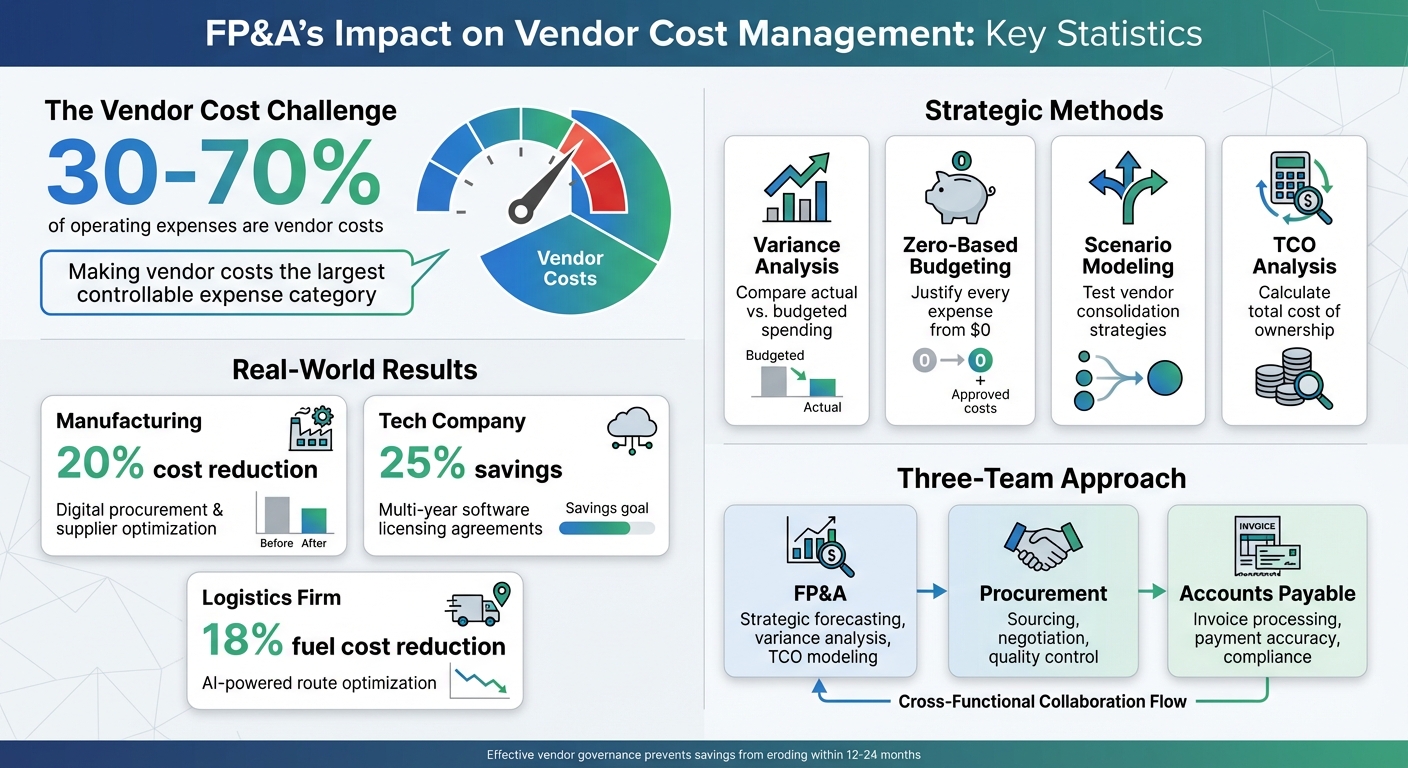 FP&A's Impact on Vendor Cost Management: Key Statistics

The Vendor Cost Challenge

30-70%

of operating expenses are vendor costs

Making vendor costs the largest controllable expense category

Vendor Costs

Real-World Results

Manufacturing

20% cost reduction

Digital procurement & supplier optimization

Before After

Tech Company

25% savings

Multi-year software licensing agreements

Savings goal

Logistics Firm

18% fuel cost reduction

AI-powered route optimization

Strategic Methods

Variance Analysis

Compare actual vs. budgeted spending

Budgeted

Actual

Zero-Based Budgeting

Justify every expense from $0

0 → 0

+ Approved costs

Scenario Modeling

Test vendor consolidation strategies

TCO Analysis

Calculate total cost of ownership

Three-Team Approach

FP&A

Strategic forecasting, variance analysis, TCO modeling

Procurement

Sourcing, negotiation, quality control

INVOICE

Accounts Payable

Invoice processing, payment accuracy, compliance

Cross-Functional Collaboration Flow

Effective vendor governance prevents savings from eroding within 12-24 months